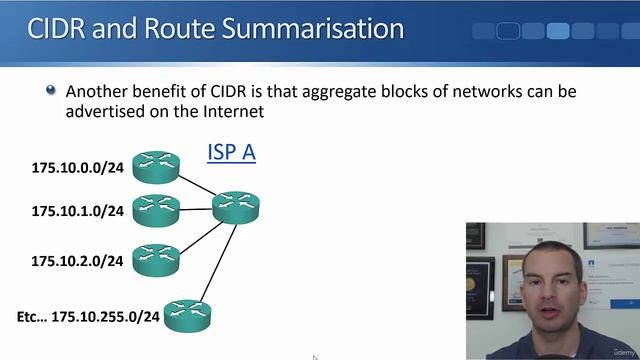 CIDR and Route Summarisation

Another benefit of CIDR is that aggregate blocks of networks can be advertised on the Internet

ISP A

175.10.0.0/24

175.10.1.0/24

175.10.2.0/24

Etc… 175.10.255.0/24

Udemy